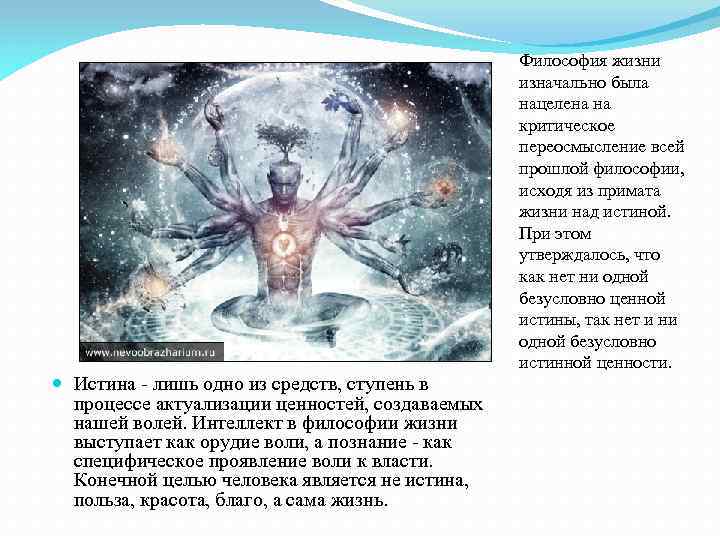 www.nevoobrazharium.ru

Философия жизни изначально была нацелена на критическое переосмысление всей прошлой философии, исходя из примата жизни над истиной. При этом утверждалось, что как нет ни одной безусловно ценной истины, так нет и ни одной безусловно истинной ценности.

Истина - лишь одно из средств, ступень в процессе актуализации ценностей, создаваемых нашей волей. Интеллект в философии жизни выступает как орудие воли, а познание - как специфическое проявление воли к власти. Конечной целью человека является не истина, польза, красота, благо, а сама жизнь.